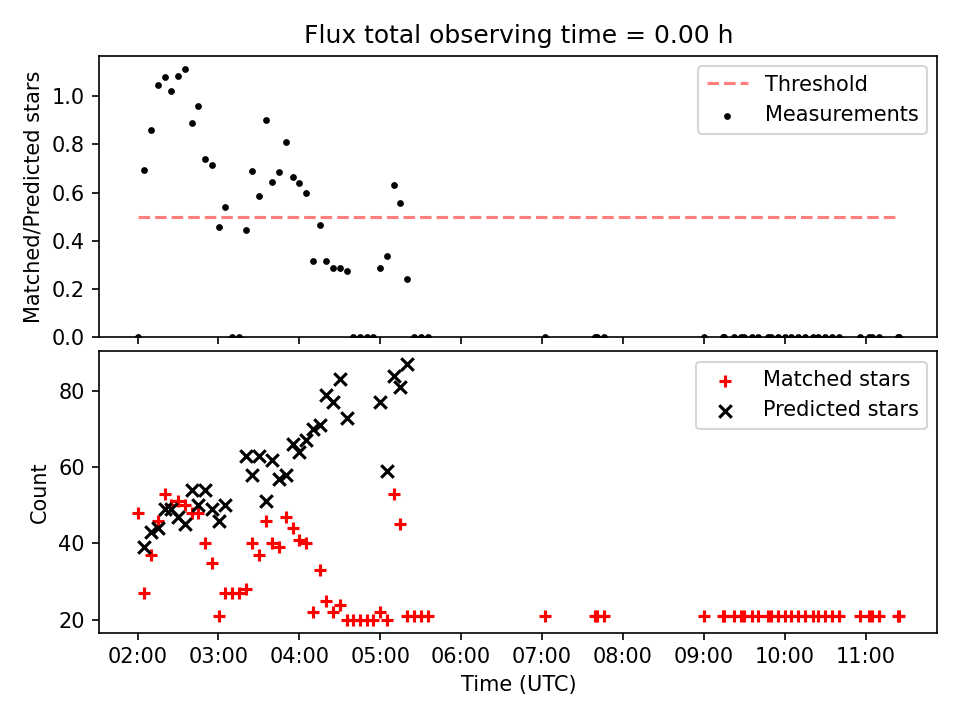 Flux total observing time = 0.00 h

Matched/Predicted stars

1.0
0.8
0.6
0.4
0.2
0.0

Threshold
Measurements

Count

80
60
40
20

Matched stars
Predicted stars

02:00 03:00 04:00 05:00 06:00 07:00 08:00 09:00 10:00 11:00

Time (UTC)